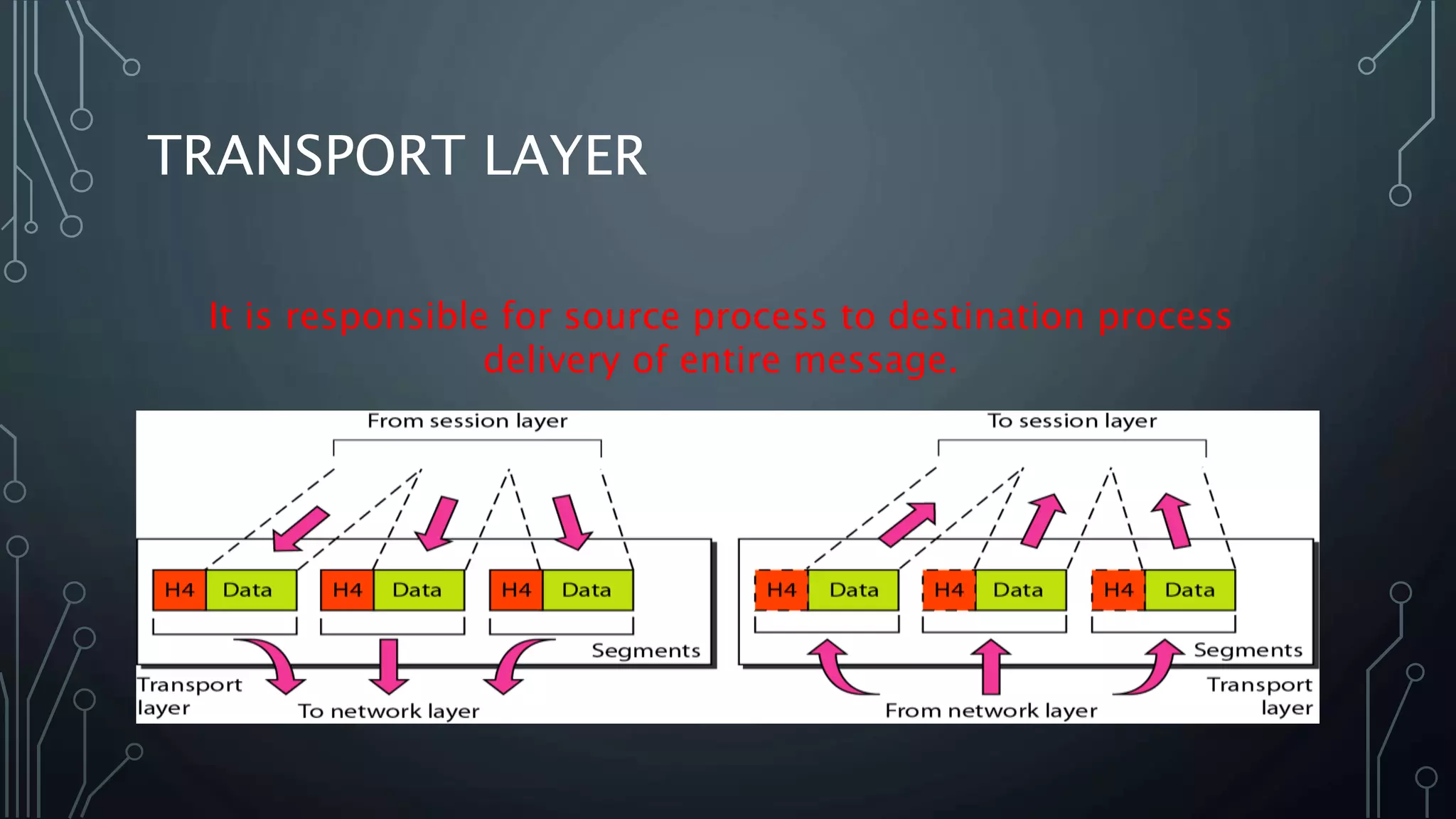 TRANSPORT LAYER

It is responsible for source process to destination process delivery of entire message.

From session layer

H4 Data H4 Data H4 Data

Segments

Transport layer

To network layer

To session layer

H4 Data H4 Data H4 Data

Segments

Transport layer

From network layer